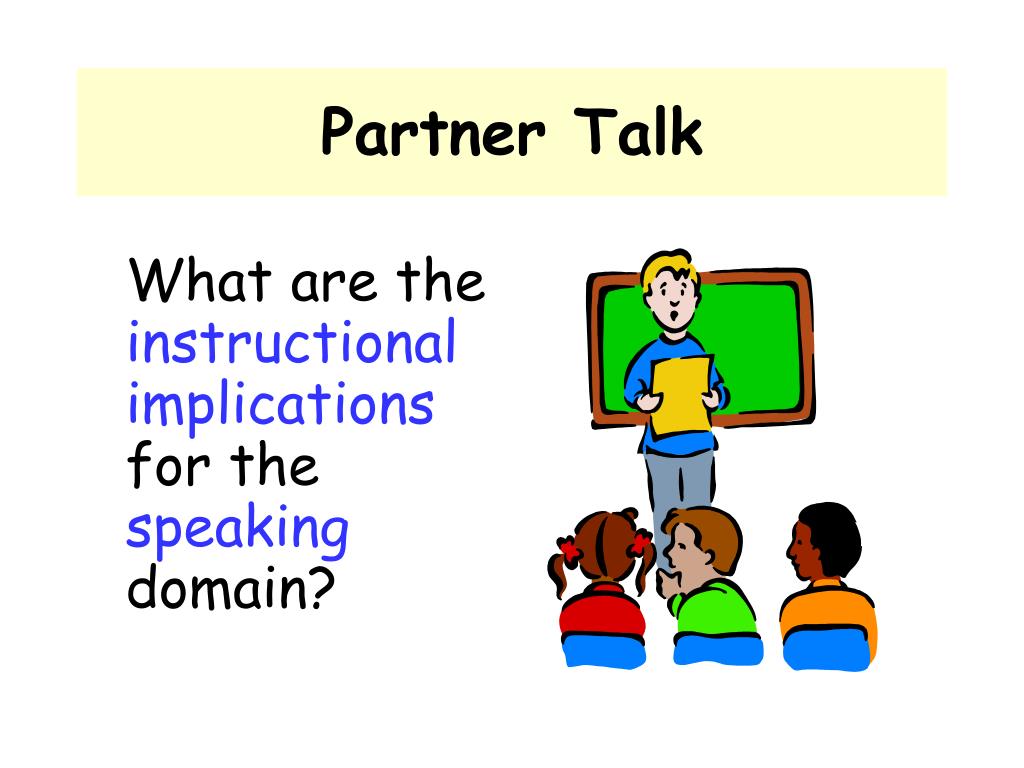 Partner Talk

What are the instructional implications for the speaking domain?